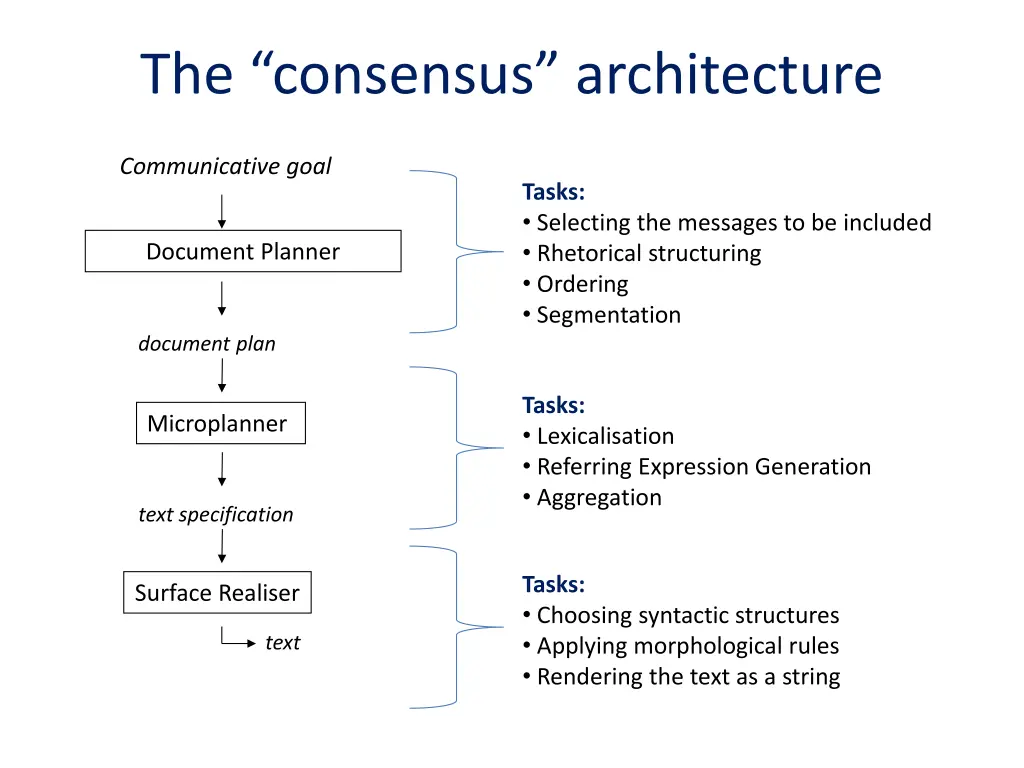 The “consensus” architecture

Communicative goal

Document Planner

document plan

Microplanner

text specification

Surface Realiser

text

Tasks:
• Selecting the messages to be included
• Rhetorical structuring
• Ordering
• Segmentation

Tasks:
• Lexicalisation
• Referring Expression Generation
• Aggregation

Tasks:
• Choosing syntactic structures
• Applying morphological rules
• Rendering the text as a string